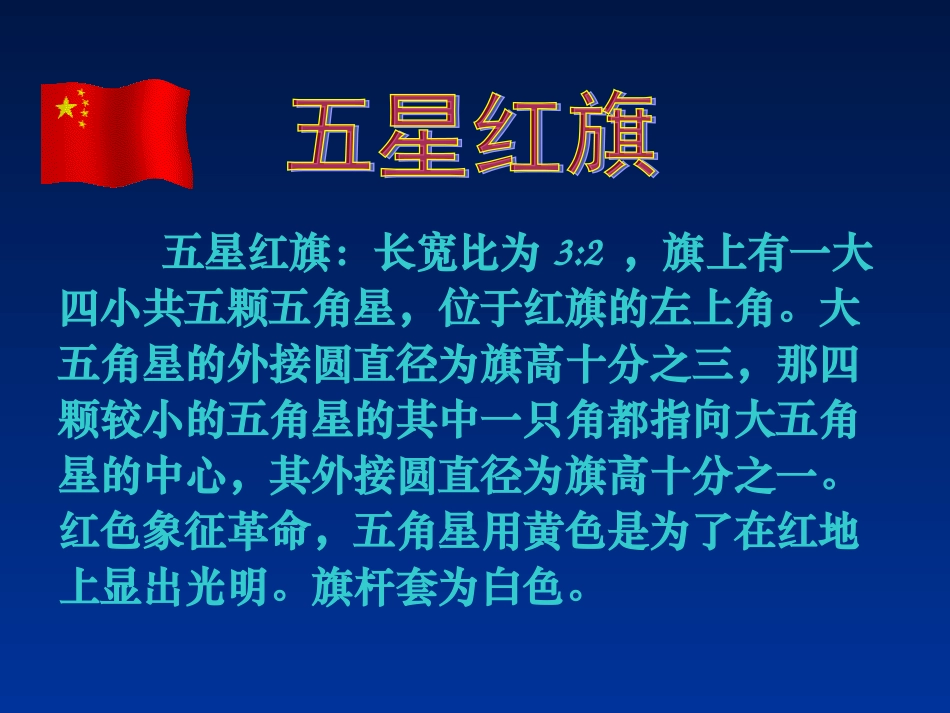 五星红旗

五星红旗：长宽比为 3:2 ，旗上有一大四小共五颗五角星，位于红旗的左上角。大五角星的外接圆直径为旗高十分之三，那四颗较小的五角星的其中一只角都指向大五角星的中心，其外接圆直径为旗高十分之一。红色象征革命，五角星用黄色是为了在红地上显出光明。旗杆套为白色。